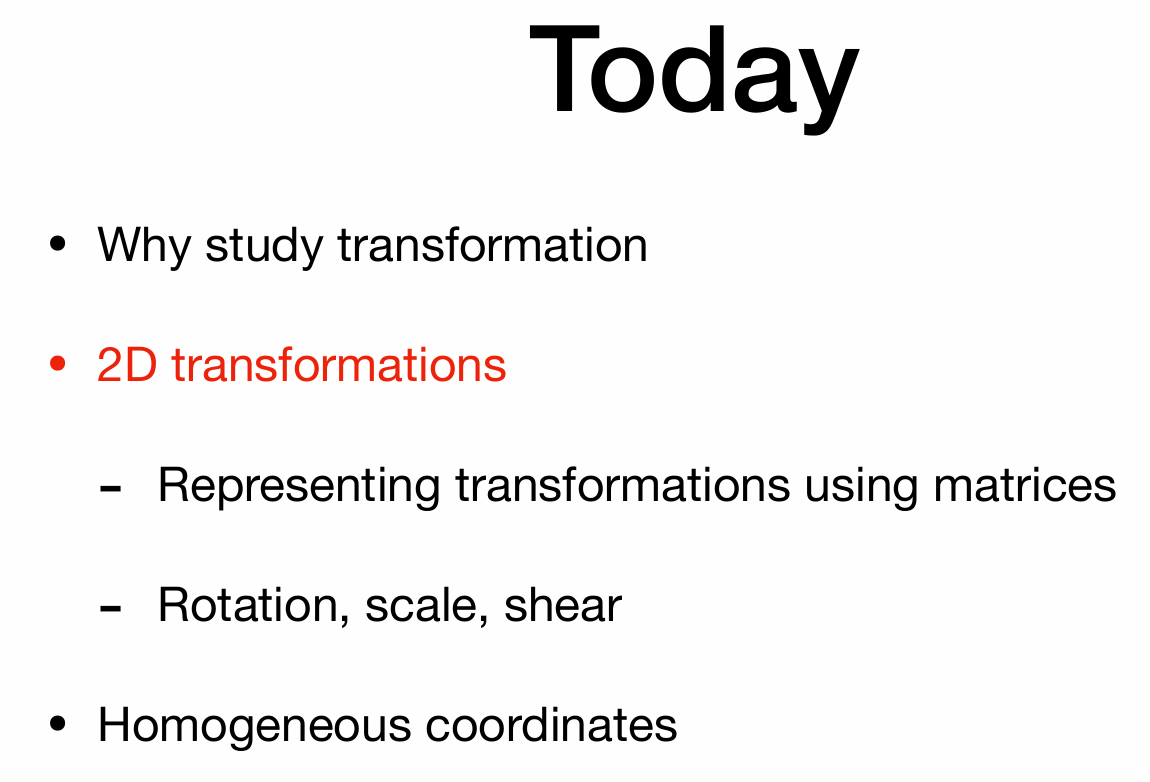 Today

• Why study transformation

• 2D transformations

- Representing transformations using matrices

- Rotation, scale, shear

• Homogeneous coordinates